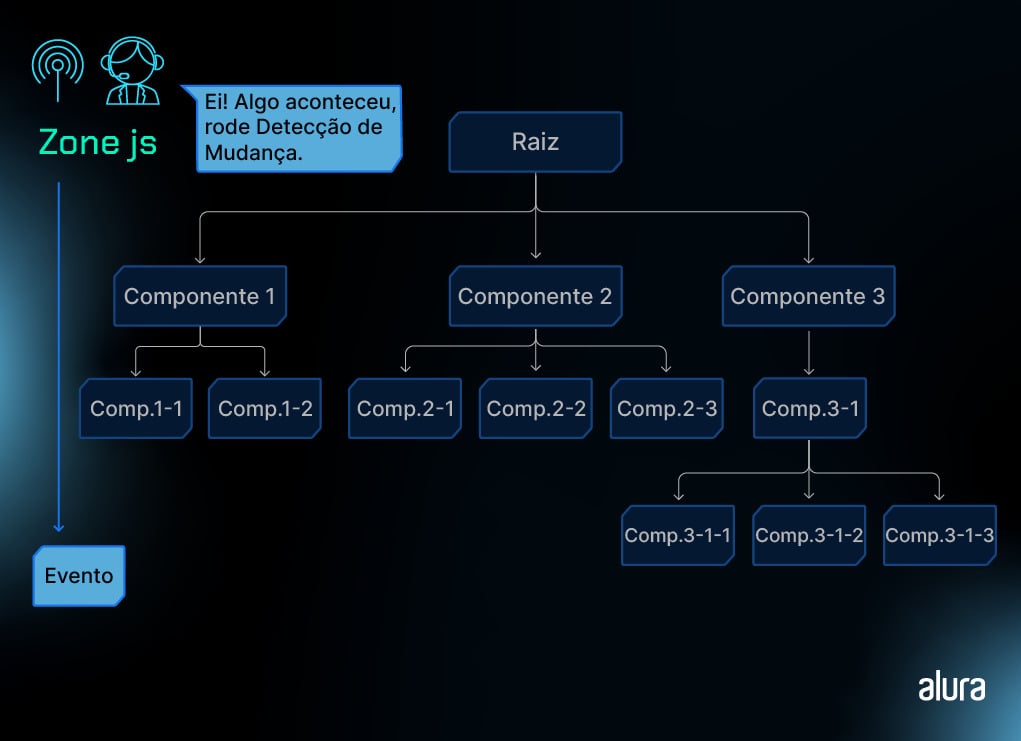 Zone js

Ei! Algo aconteceu, rode Detecção de Mudança.

Raiz

Componente 1

Componente 2

Componente 3

Comp.1-1

Comp.1-2

Comp.2-1

Comp.2-2

Comp.2-3

Comp.3-1

Comp.3-1-1

Comp.3-1-2

Comp.3-1-3

Evento

alura